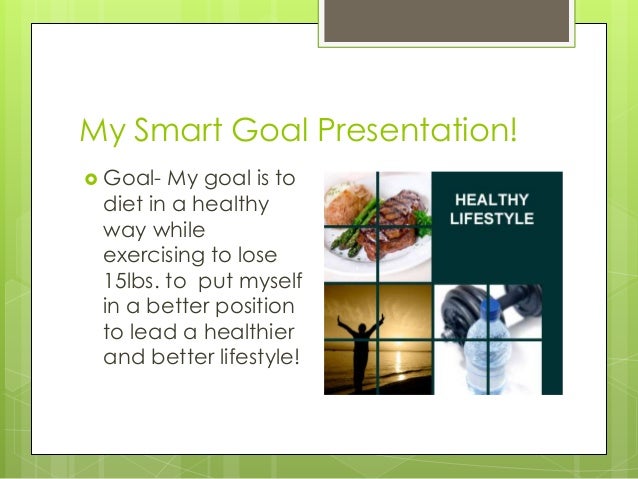 My Smart Goal Presentation!

Goal- My goal is to diet in a healthy way while exercising to lose 15lbs. to put myself in a better position to lead a healthier and better lifestyle!

HEALTHY LIFESTYLE